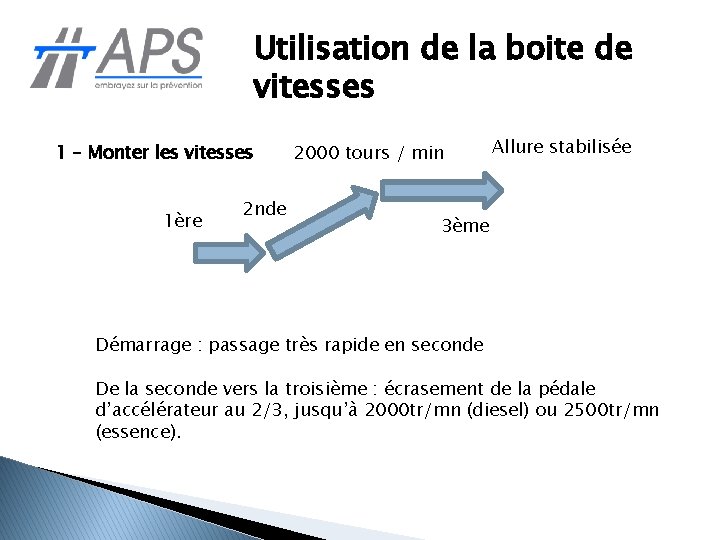 APS
embrayez sur la prévention

Utilisation de la boite de vitesses

1 – Monter les vitesses

2000 tours / min

Allure stabilisée

1ère

2nde

3ème

Démarrage : passage très rapide en seconde

De la seconde vers la troisième : écrasement de la pédale d'accélérateur au 2/3, jusqu'à 2000tr/mn (diesel) ou 2500tr/mn (essence).